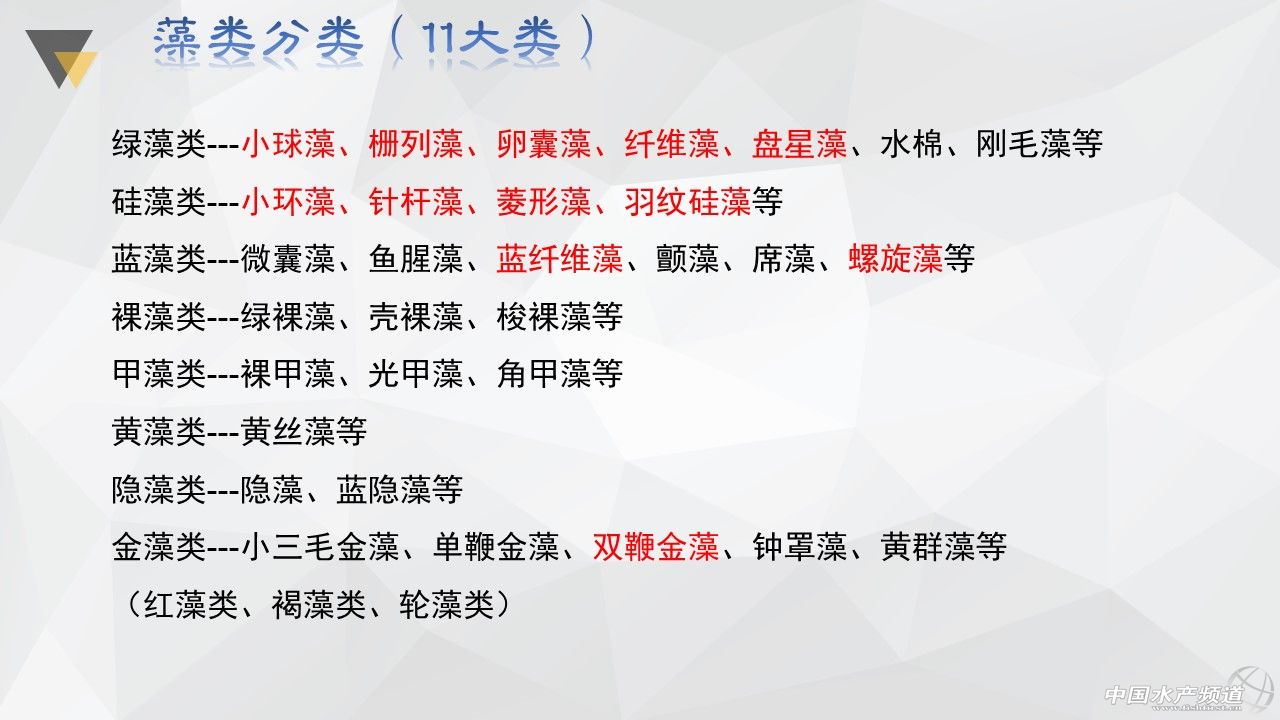 藻类分类（11大类）

绿藻类---小球藻、栅列藻、卵囊藻、纤维藻、盘星藻、水棉、刚毛藻等

硅藻类---小环藻、针杆藻、菱形藻、羽纹硅藻等

蓝藻类---微囊藻、鱼腥藻、蓝纤维藻、颤藻、席藻、螺旋藻等

裸藻类---绿裸藻、壳裸藻、梭裸藻等

甲藻类---裸甲藻、光甲藻、角甲藻等

黄藻类---黄丝藻等

隐藻类---隐藻、蓝隐藻等

金藻类---小三毛金藻、单鞭金藻、双鞭金藻、钟罩藻、黄群藻等

（红藻类、褐藻类、轮藻类）

中国水产频道